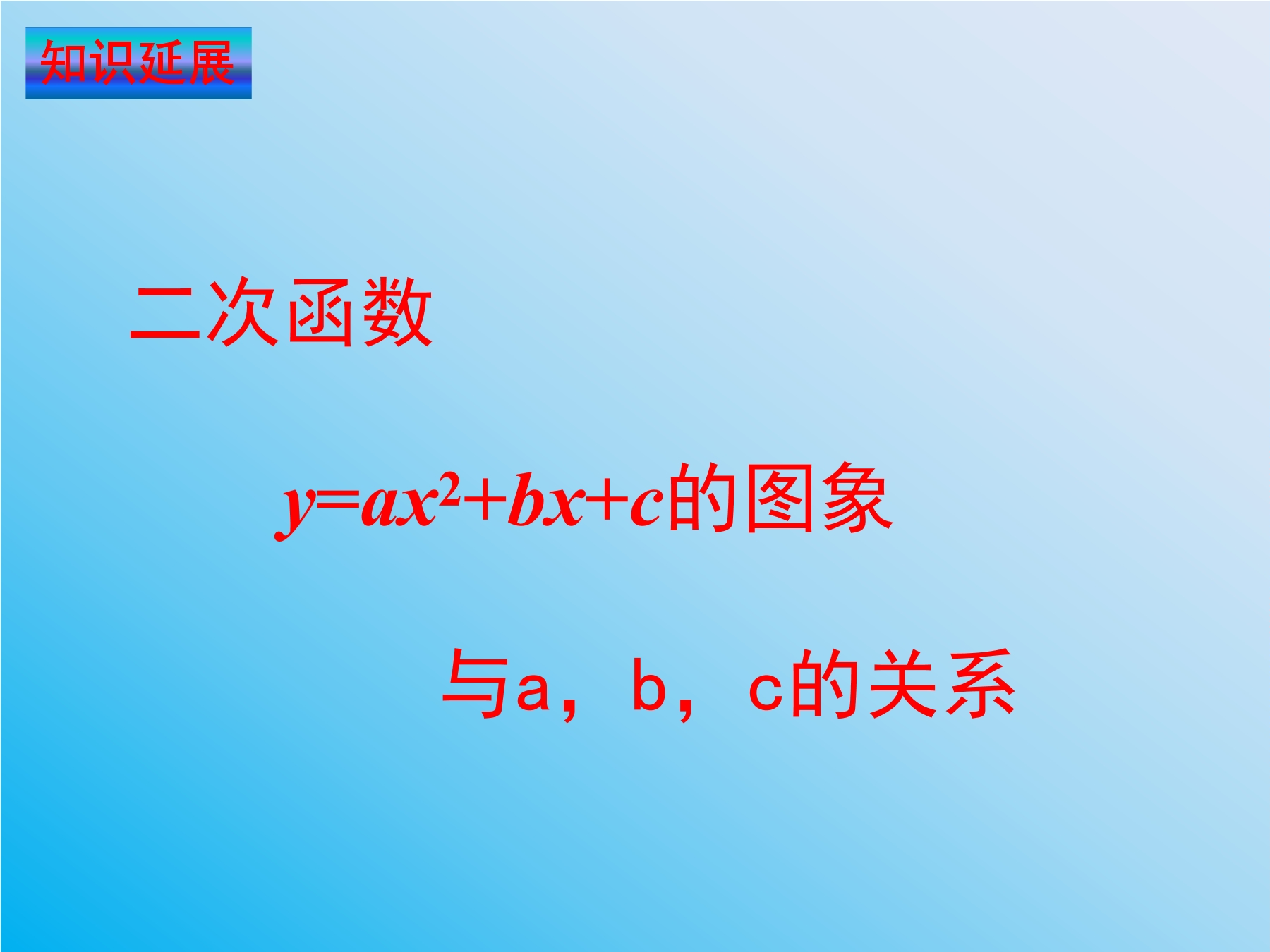 知识延展

二次函数

$y=ax^2+bx+c$的图象

与a，b，c的关系